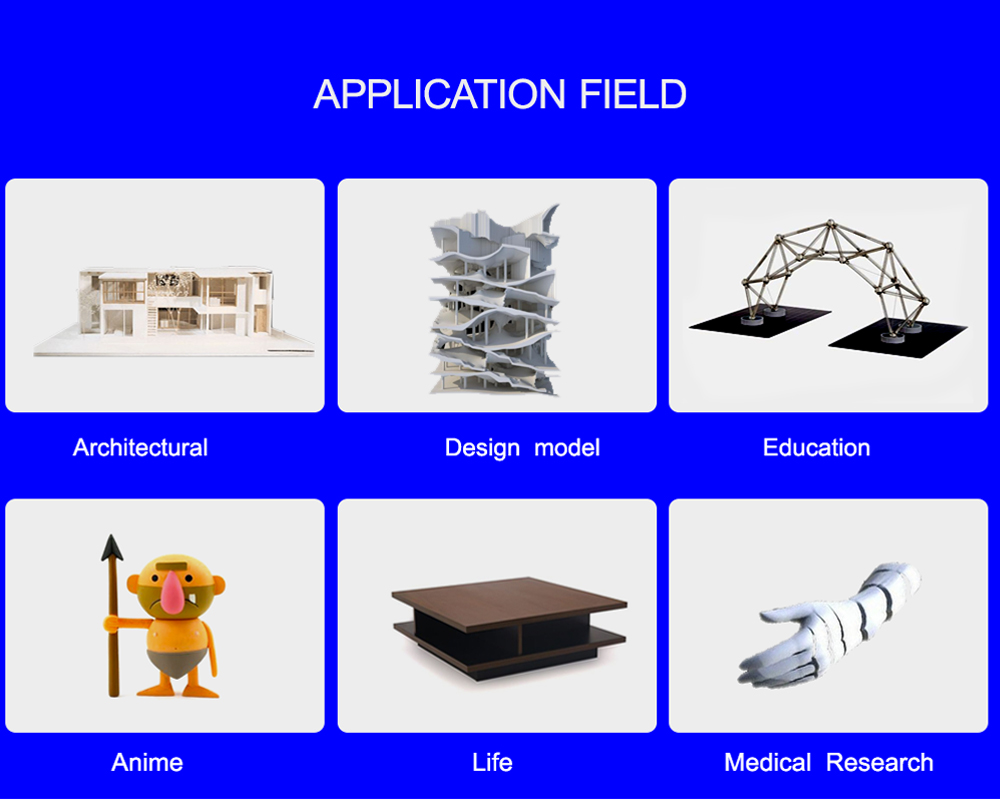 APPLICATION FIELD

Architectural

Design model

Education

Anime

Life

Medical Research